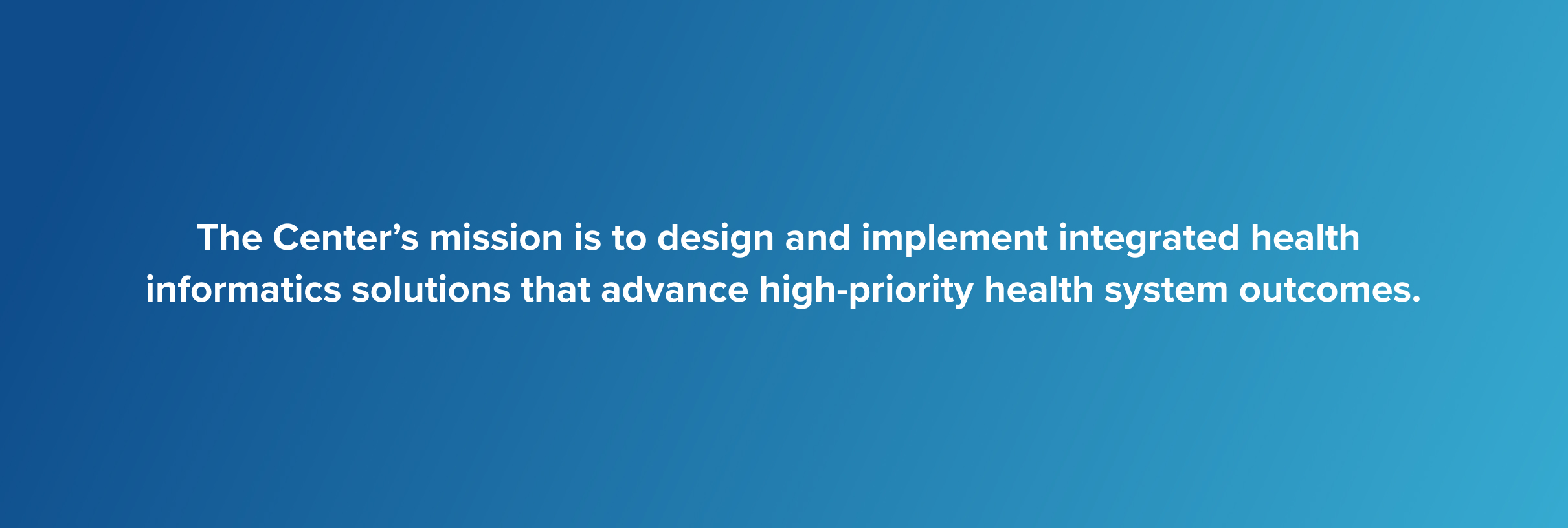 The Center’s mission is to design and implement integrated health informatics solutions that advance high-priority health system outcomes.